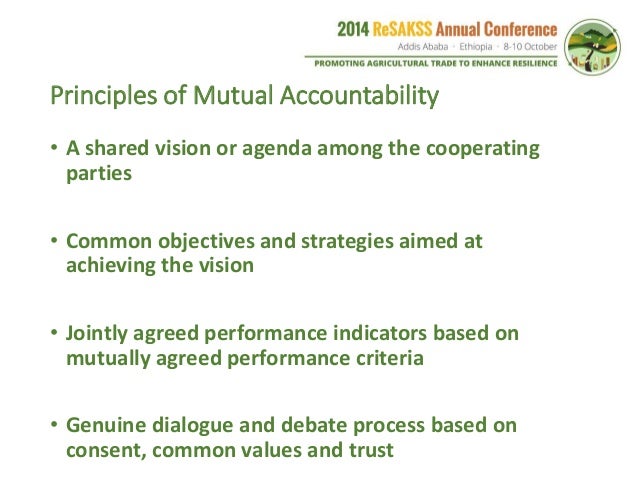 2014 ReSAKSS Annual Conference
Addis Ababa · Ethiopia · 8-10 October
PROMOTING AGRICULTURAL TRADE TO ENHANCE RESILIENCE

Principles of Mutual Accountability

• A shared vision or agenda among the cooperating parties

• Common objectives and strategies aimed at achieving the vision

• Jointly agreed performance indicators based on mutually agreed performance criteria

• Genuine dialogue and debate process based on consent, common values and trust